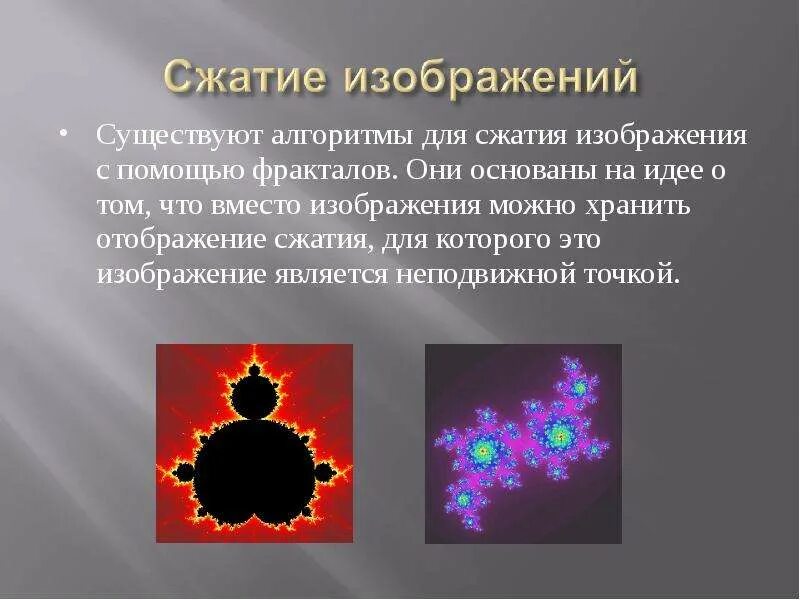 Сжатие изображений

• Существуют алгоритмы для сжатия изображения с помощью фракталов. Они основаны на идее о том, что вместо изображения можно хранить отображение сжатия, для которого это изображение является неподвижной точкой.